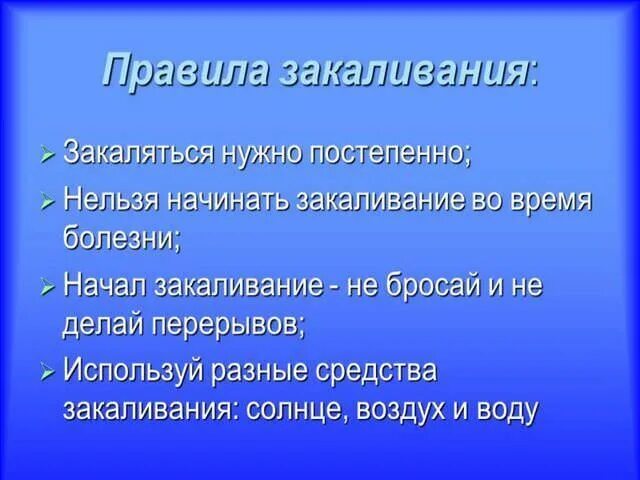 Правила закаливания:

➢ Закаляться нужно постепенно;

➢ Нельзя начинать закаливание во время болезни;

➢ Начал закаливание - не бросай и не делай перерывов;

➢ Используй разные средства закаливания: солнце, воздух и воду